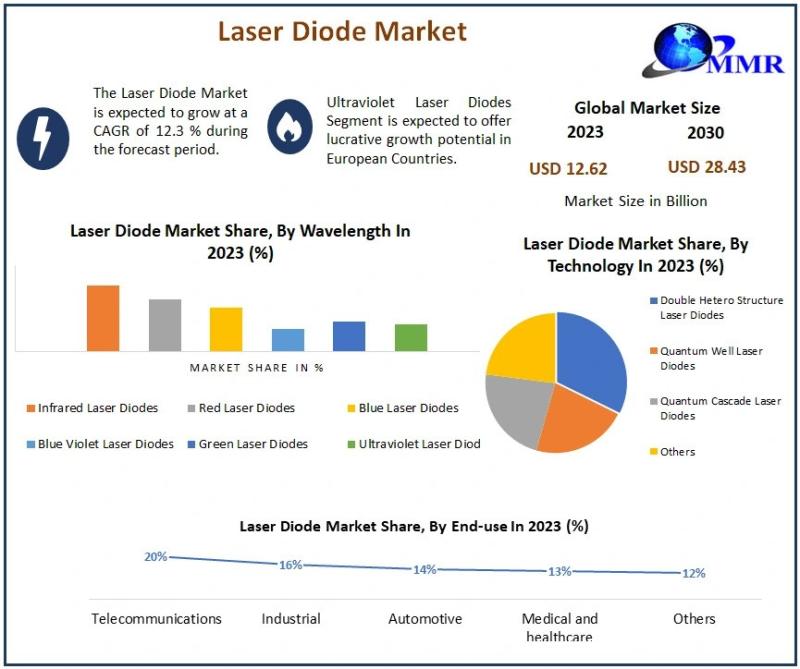 Laser Diode Market

MMR

The Laser Diode Market is expected to grow at a CAGR of 12.3 % during the forecast period.

Ultraviolet Laser Diodes Segment is expected to offer lucrative growth potential in European Countries.

Global Market Size
2023 2030
USD 12.62 USD 28.43
Market Size in Billion

Laser Diode Market Share, By Wavelength In 2023 (%)

MARKET SHARE IN %

Infrared Laser Diodes
Red Laser Diodes
Blue Laser Diodes
Blue Violet Laser Diodes
Green Laser Diodes
Ultraviolet Laser Diod

Laser Diode Market Share, By Technology In 2023 (%)

Double Hetero Structure Laser Diodes
Quantum Well Laser Diodes
Quantum Cascade Laser Diodes
Others

Laser Diode Market Share, By End-use In 2023 (%)

20%
16%
14%
13%
12%

Telecommunications
Industrial
Automotive
Medical and healthcare
Others